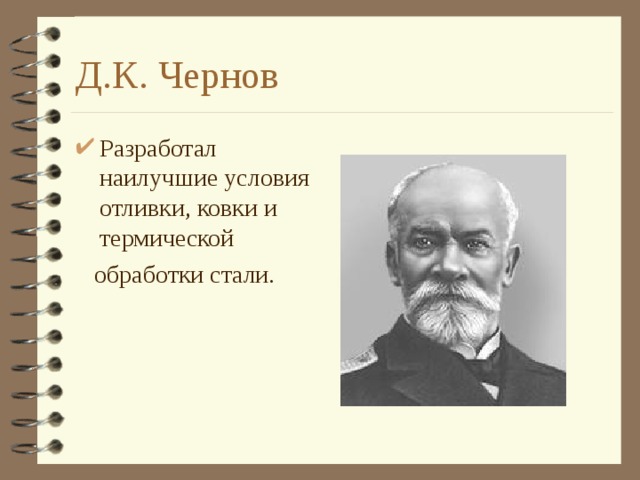 Д.К. Чернов

✔ Разработал наилучшие условия отливки, ковки и термической обработки стали.